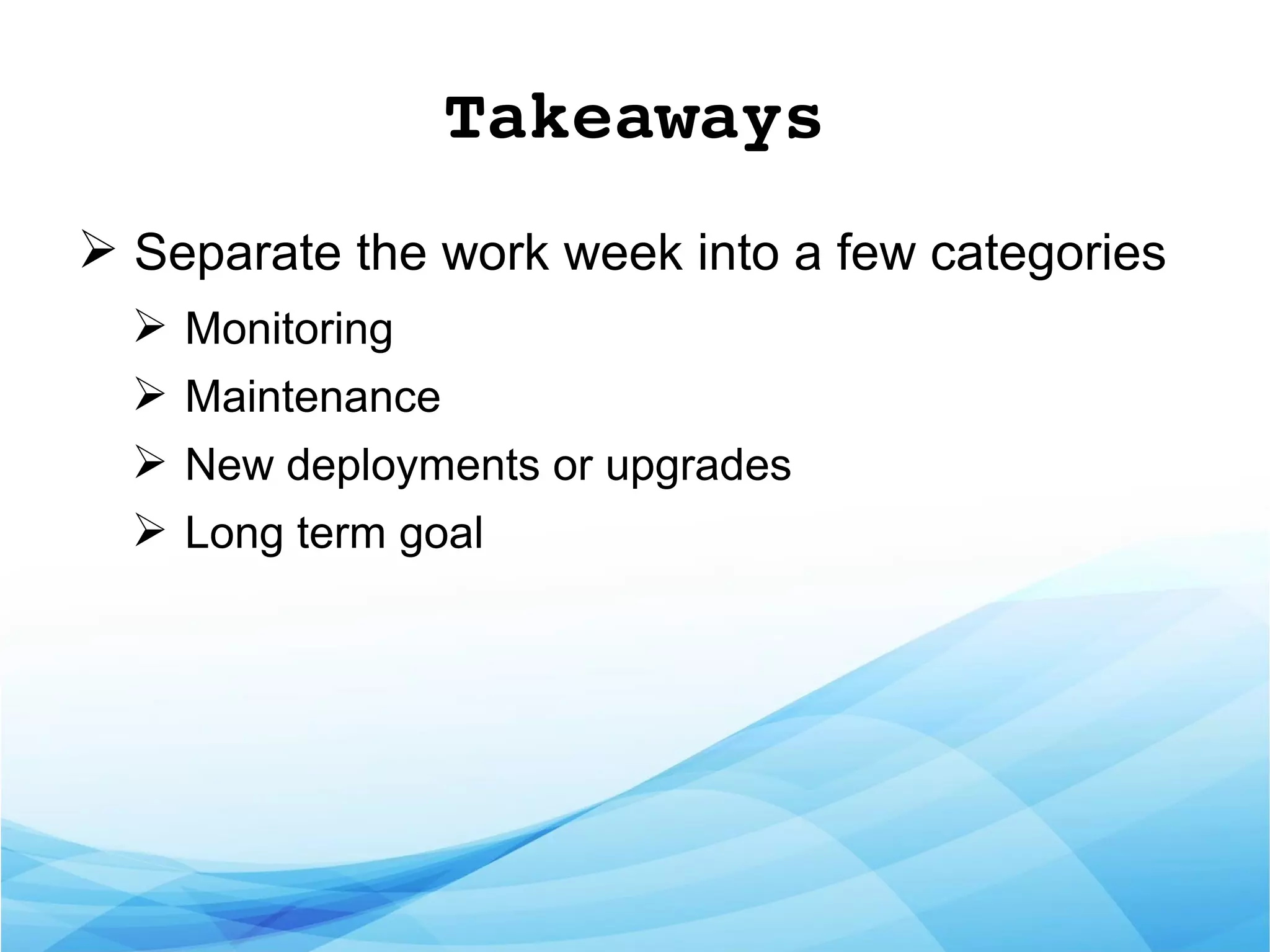 Takeaways

➢ Separate the work week into a few categories

➢ Monitoring

➢ Maintenance

➢ New deployments or upgrades

➢ Long term goal